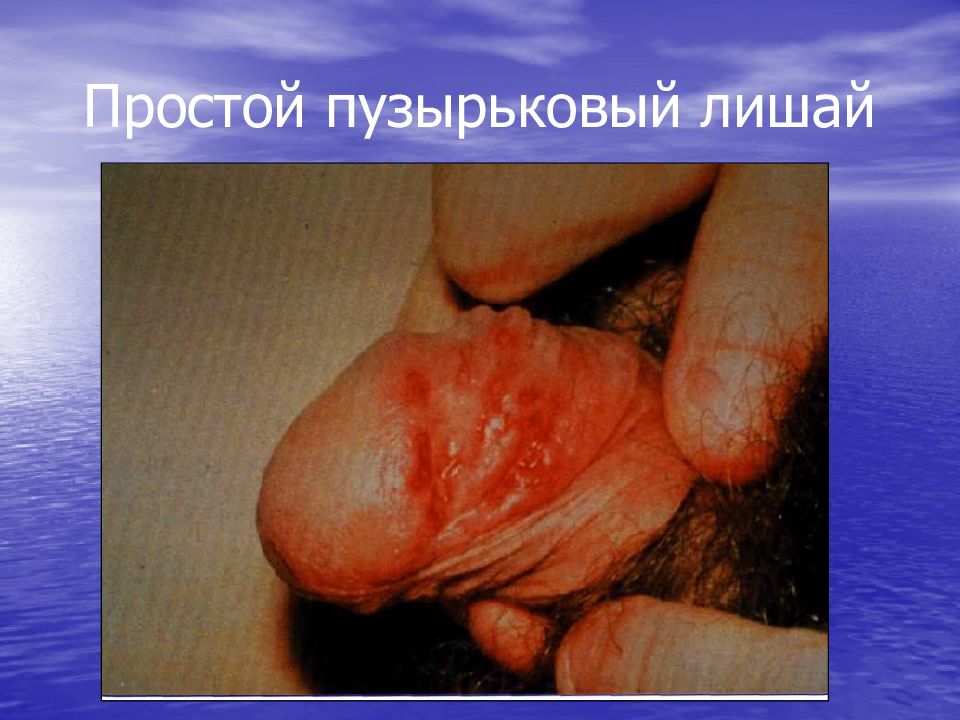 Простой пузырьковый лишай